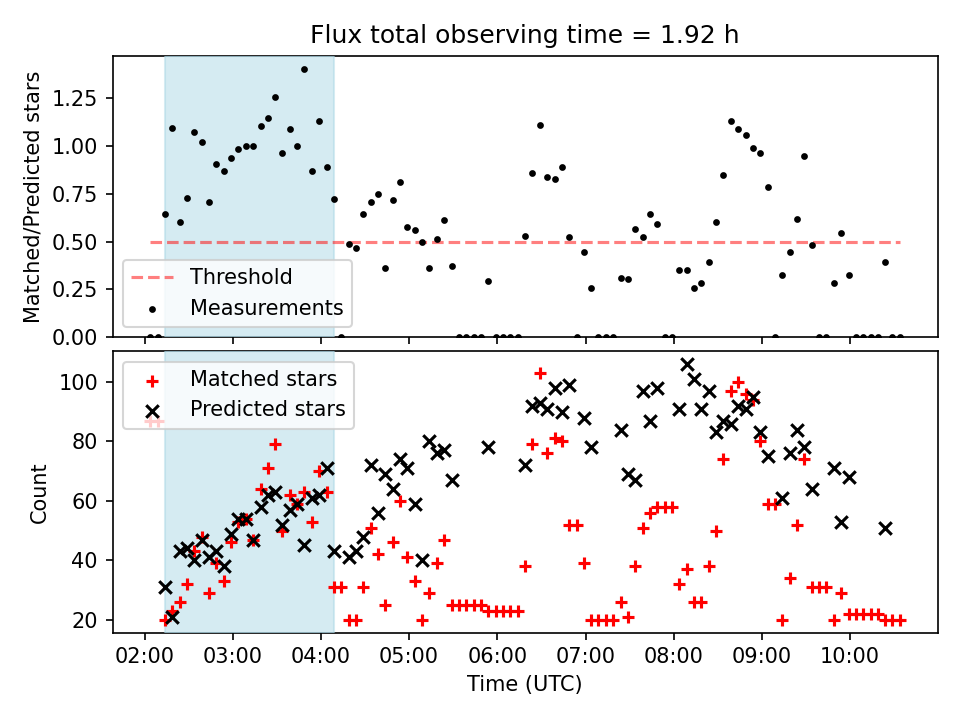 Flux total observing time = 1.92 h

Matched/Predicted stars

1.25
1.00
0.75
0.50
0.25
0.00

Threshold
Measurements

Count

100
80
60
40
20

Matched stars
Predicted stars

02:00 03:00 04:00 05:00 06:00 07:00 08:00 09:00 10:00

Time (UTC)